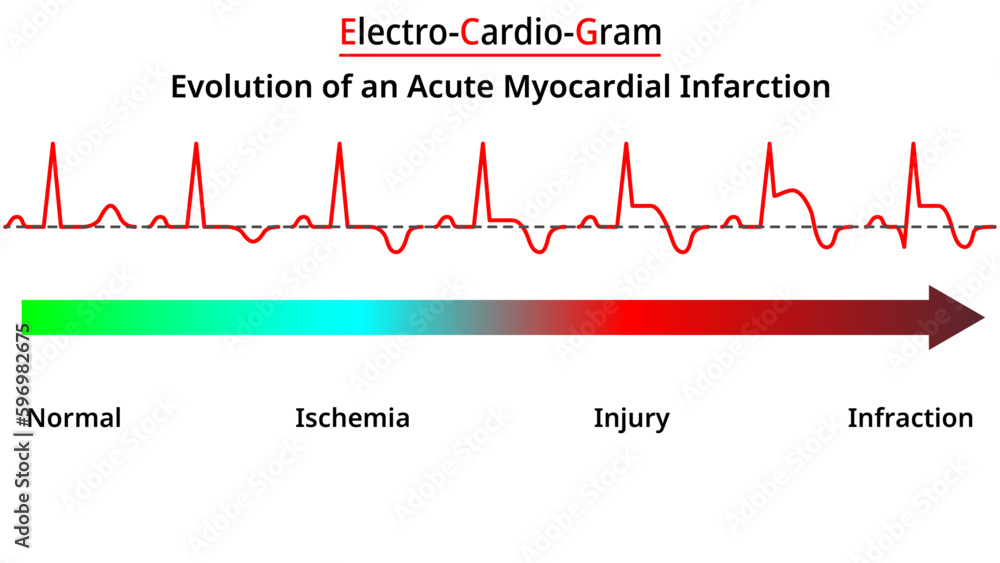 Electro-Cardio-Gram

Evolution of an Acute Myocardial Infarction

Normal

Ischemia

Injury

Infraction

Adobe Stock | #596982675